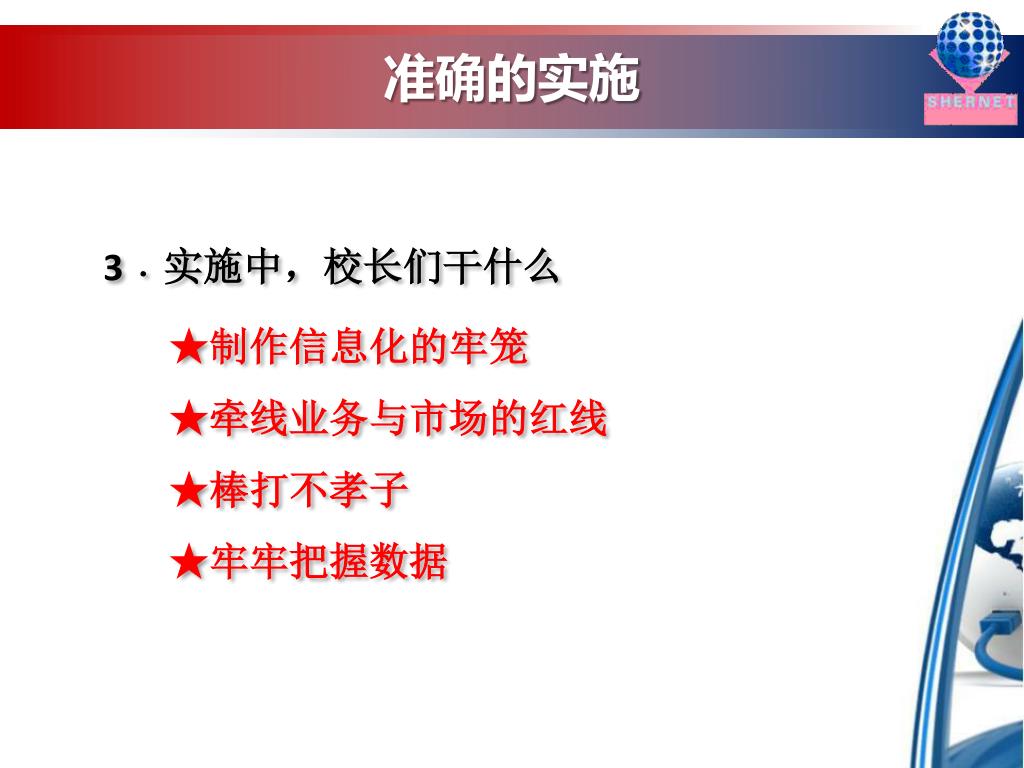 准确的实施

SHERNET

3．实施中，校长们干什么

★制作信息化的牢笼

★牵线业务与市场的红线

★棒打不孝子

★牢牢把握数据